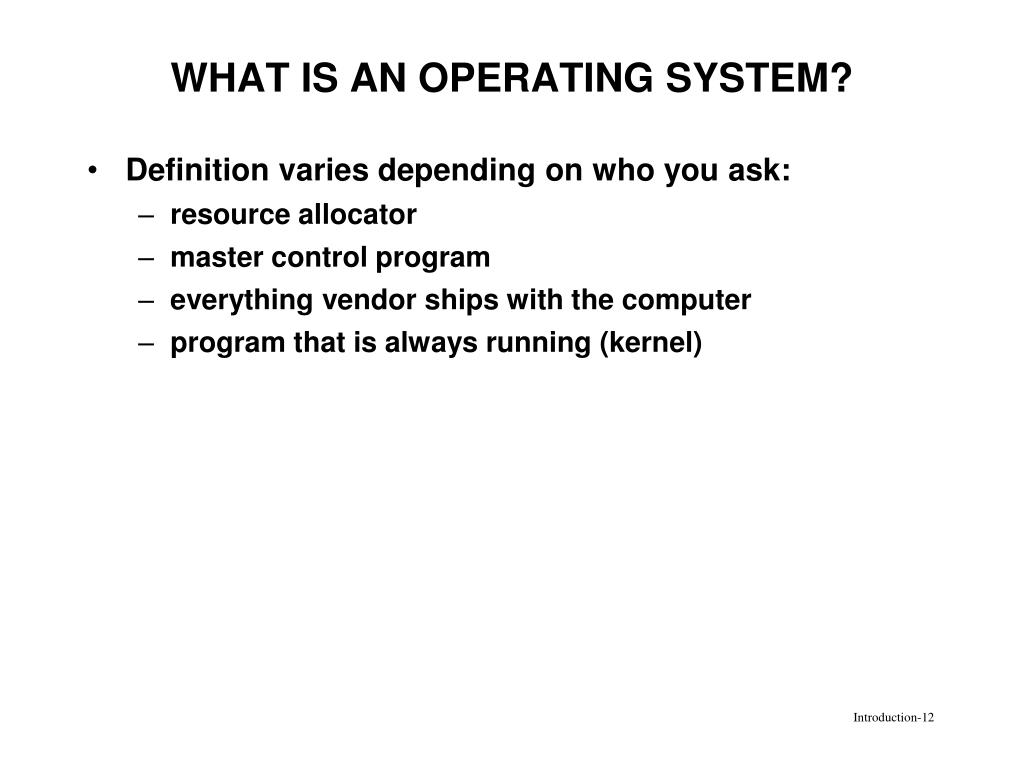 WHAT IS AN OPERATING SYSTEM?

• Definition varies depending on who you ask:
– resource allocator
– master control program
– everything vendor ships with the computer
– program that is always running (kernel)

Introduction-12